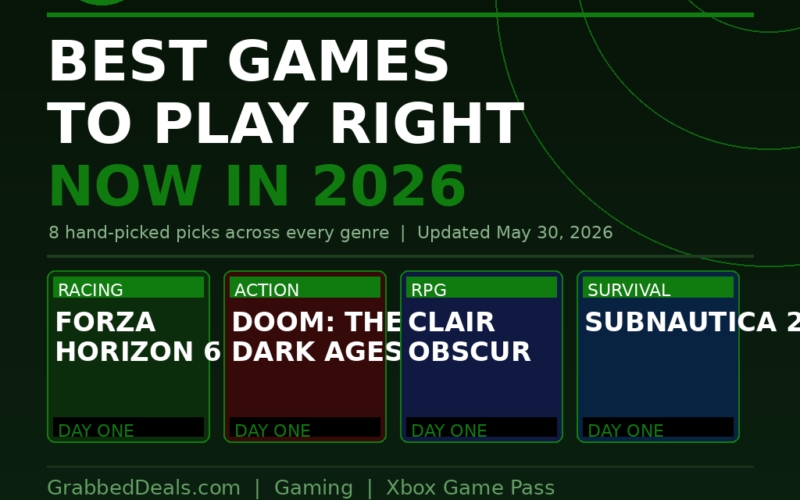 BEST GAMES TO PLAY RIGHT NOW IN 2026

8 hand-picked picks across every genre | Updated May 30, 2026

RACING
FORZA HORIZON 6
DAY ONE

ACTION
DOOM: THE DARK AGES
DAY ONE

RPG
CLAIR OBSCUR
DAY ONE

SURVIVAL
SUBNAUTICA 2
DAY ONE

GrabbedDeals.com | Gaming | Xbox Game Pass